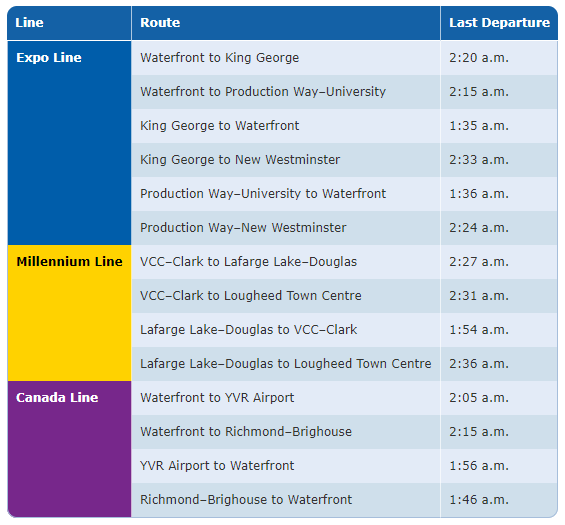 | Line | Route | Last Departure |
|---|---|---|
| Expo Line | Waterfront to King George | 2:20 a.m. |
| | Waterfront to Production Way–University | 2:15 a.m. |
| | King George to Waterfront | 1:35 a.m. |
| | King George to New Westminster | 2:33 a.m. |
| | Production Way–University to Waterfront | 1:36 a.m. |
| | Production Way–New Westminster | 2:24 a.m. |
| Millennium Line | VCC–Clark to Lafarge Lake–Douglas | 2:27 a.m. |
| | VCC–Clark to Lougheed Town Centre | 2:31 a.m. |
| | Lafarge Lake–Douglas to VCC–Clark | 1:54 a.m. |
| | Lafarge Lake–Douglas to Lougheed Town Centre | 2:36 a.m. |
| Canada Line | Waterfront to YVR Airport | 2:05 a.m. |
| | Waterfront to Richmond–Brighouse | 2:15 a.m. |
| | YVR Airport to Waterfront | 1:56 a.m. |
| | Richmond–Brighouse to Waterfront | 1:46 a.m. |